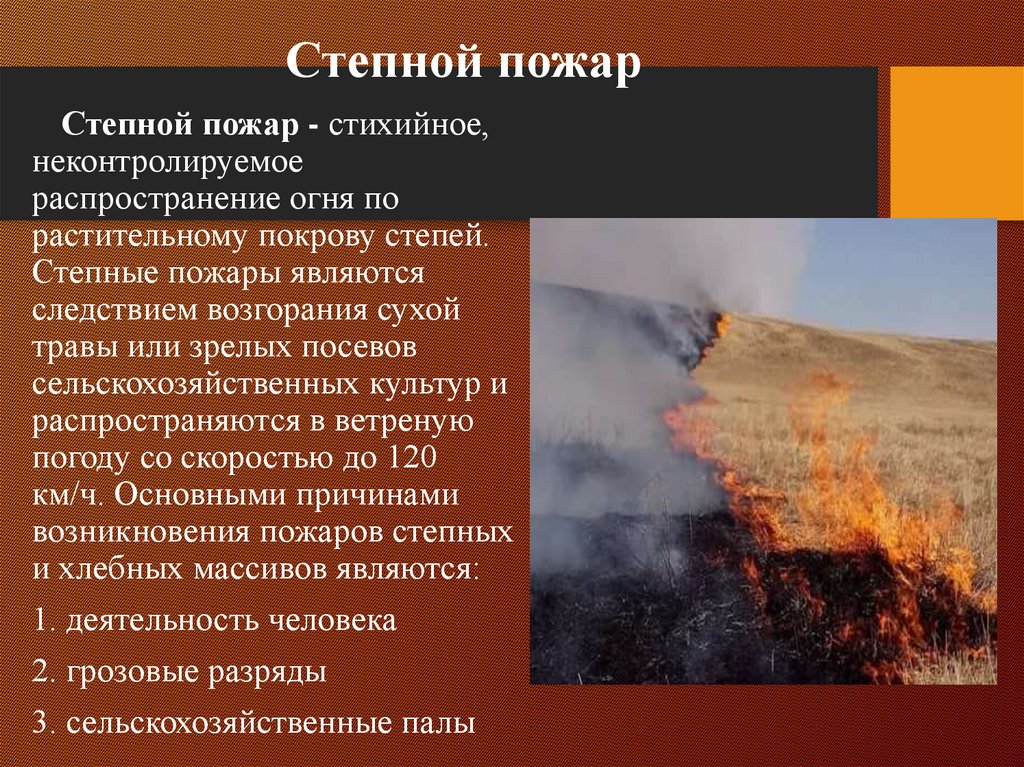 Степной пожар

Степной пожар - стихийное, неконтролируемое распространение огня по растительному покрову степей. Степные пожары являются следствием возгорания сухой травы или зрелых посевов сельскохозяйственных культур и распространяются в ветреную погоду со скоростью до 120 км/ч. Основными причинами возникновения пожаров степных и хлебных массивов являются:

1. деятельность человека

2. грозовые разряды

3. сельскохозяйственные палы